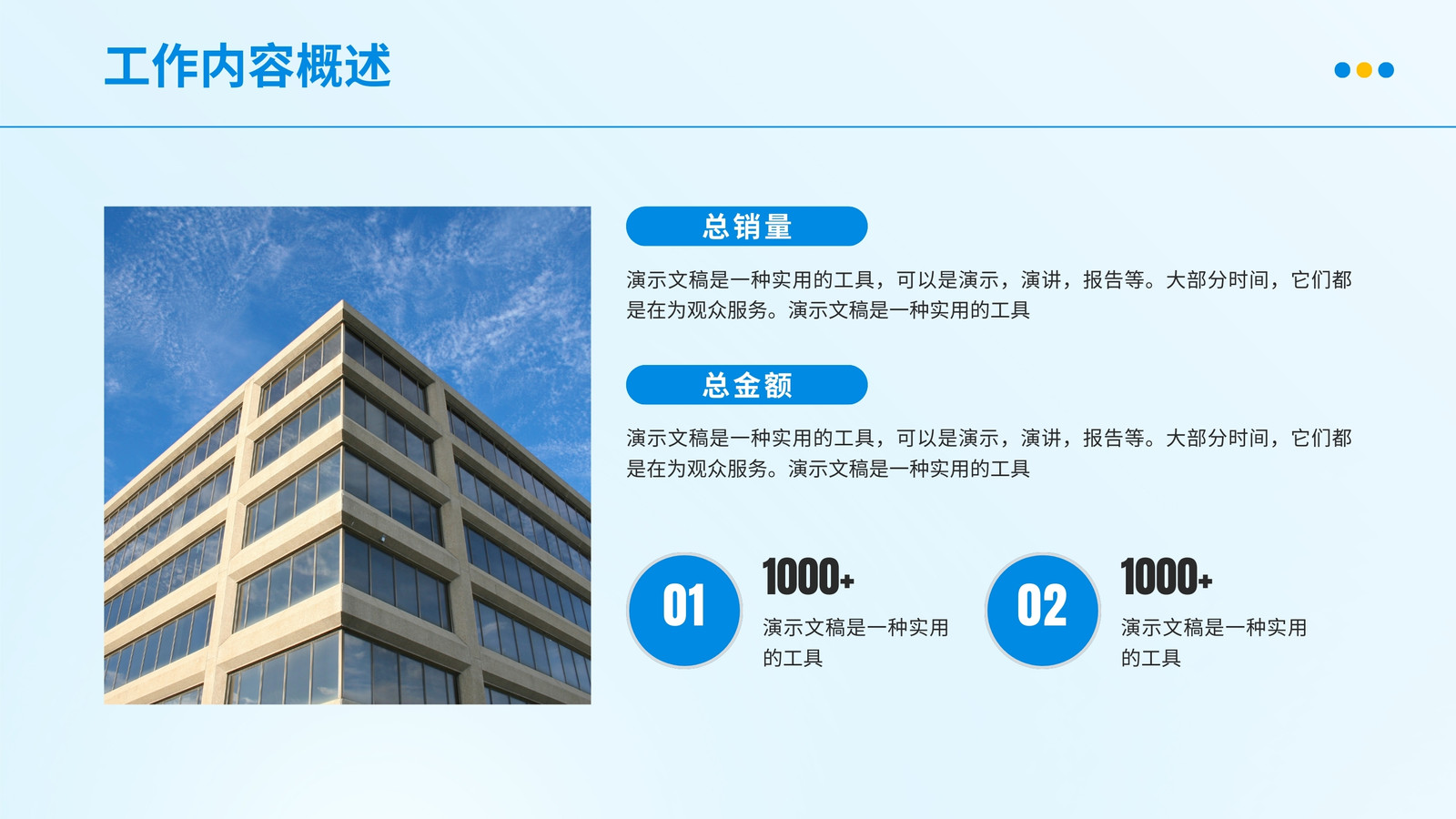 工作内容概述

总销量

演示文稿是一种实用的工具，可以是演示，演讲，报告等。大部分时间，它们都是在为观众服务。演示文稿是一种实用的工具

总金额

演示文稿是一种实用的工具，可以是演示，演讲，报告等。大部分时间，它们都是在为观众服务。演示文稿是一种实用的工具

01

1000+

演示文稿是一种实用的工具

02

1000+

演示文稿是一种实用的工具